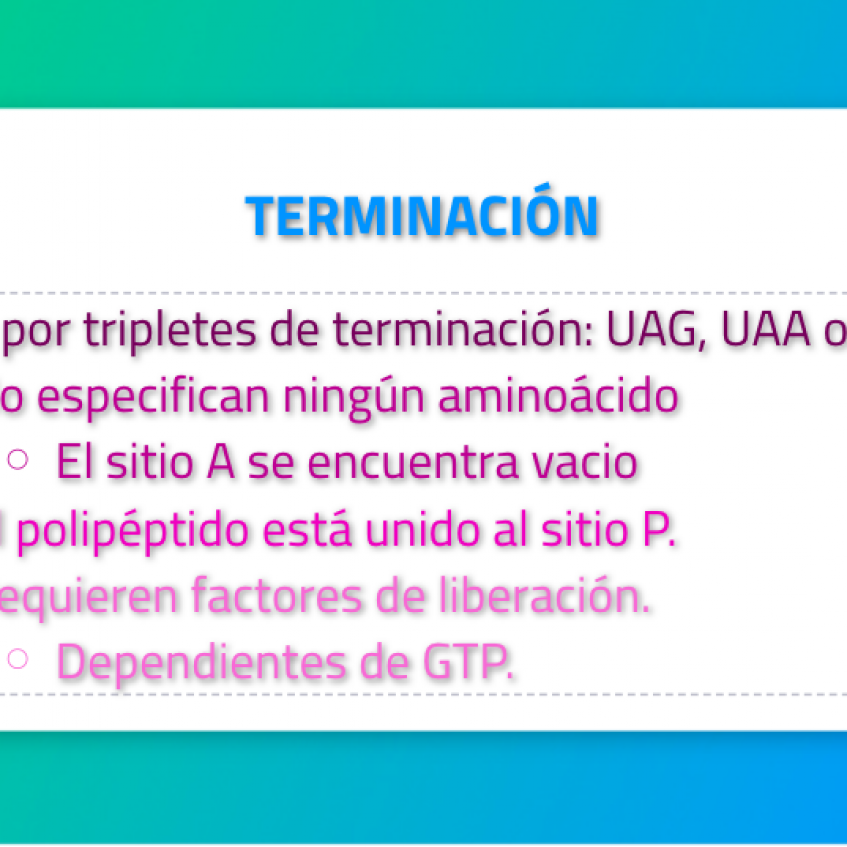 TERMINACIÓN

por tripletes de terminación: UAG, UAA o

o especifican ningún aminoácido

○ El sitio A se encuentra vacio

l polipéptido está unido al sitio P.

equieren factores de liberación.

○ Dependientes de GTP.